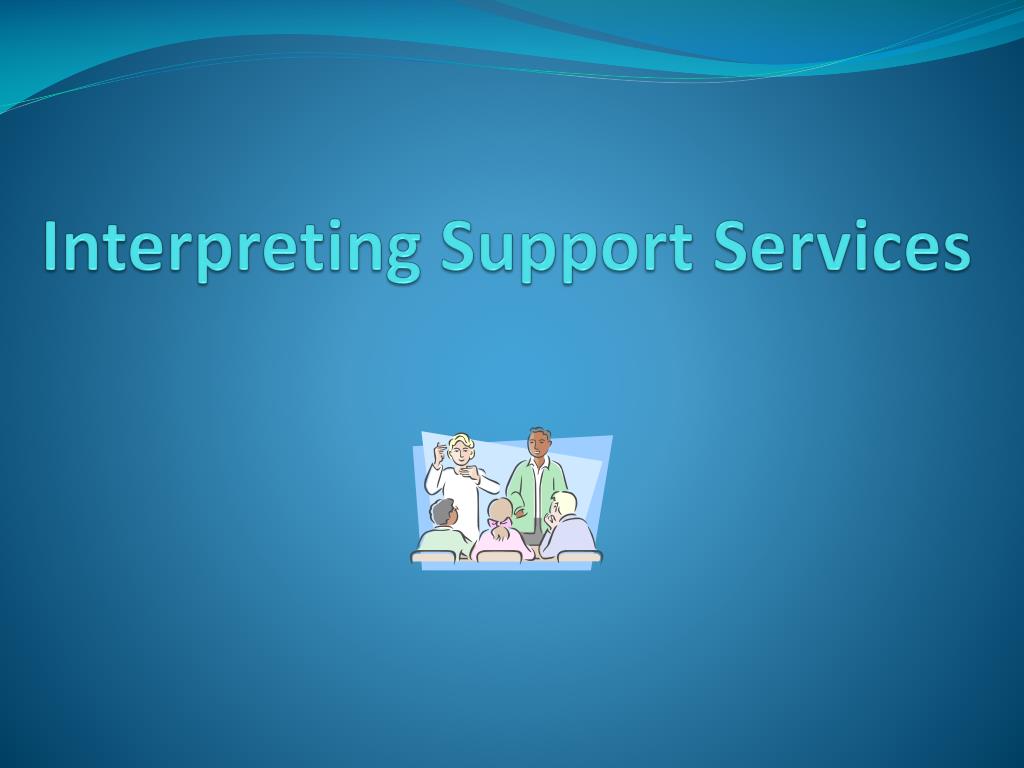 Interpreting Support Services